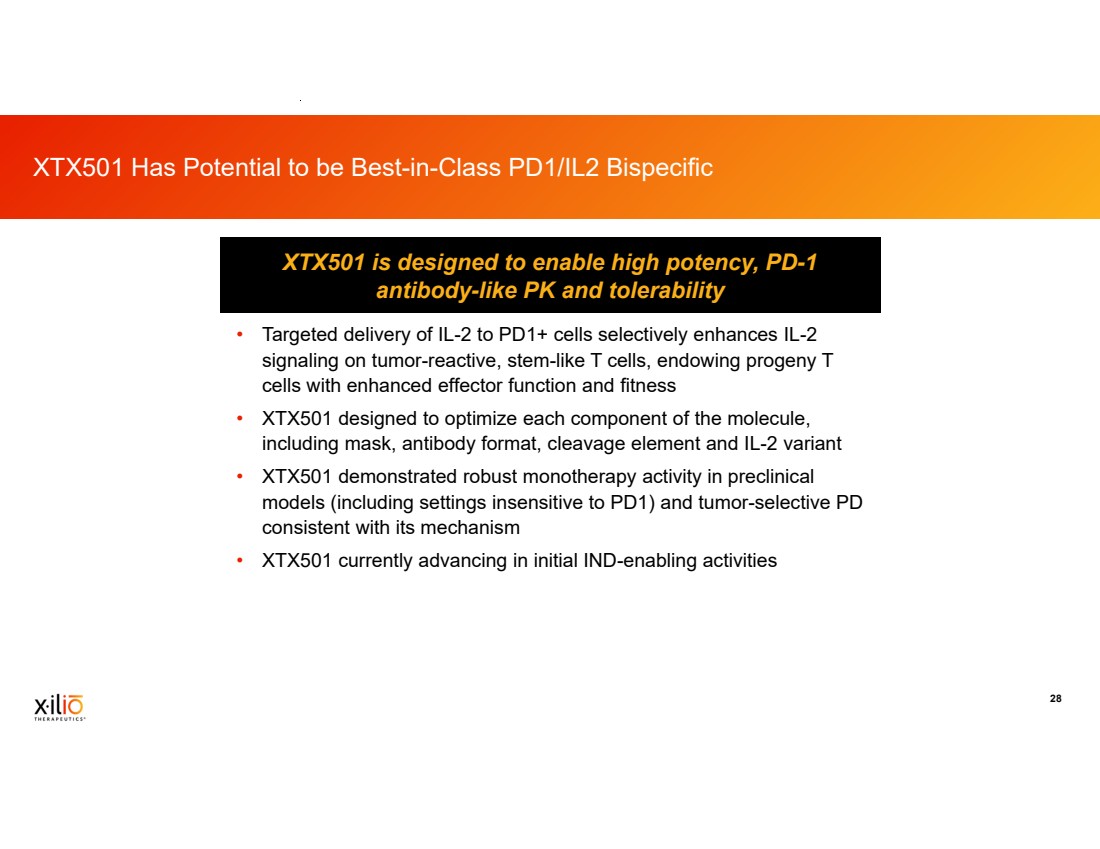 XTX501 Has Potential to be Best-in-Class PD1/IL2 Bispecific

XTX501 is designed to enable high potency, PD-1 antibody-like PK and tolerability

• Targeted delivery of IL-2 to PD1+ cells selectively enhances IL-2 signaling on tumor-reactive, stem-like T cells, endowing progeny T cells with enhanced effector function and fitness
• XTX501 designed to optimize each component of the molecule, including mask, antibody format, cleavage element and IL-2 variant
• XTX501 demonstrated robust monotherapy activity in preclinical models (including settings insensitive to PD1) and tumor-selective PD consistent with its mechanism
• XTX501 currently advancing in initial IND-enabling activities

xilio THERAPEUTICS

28